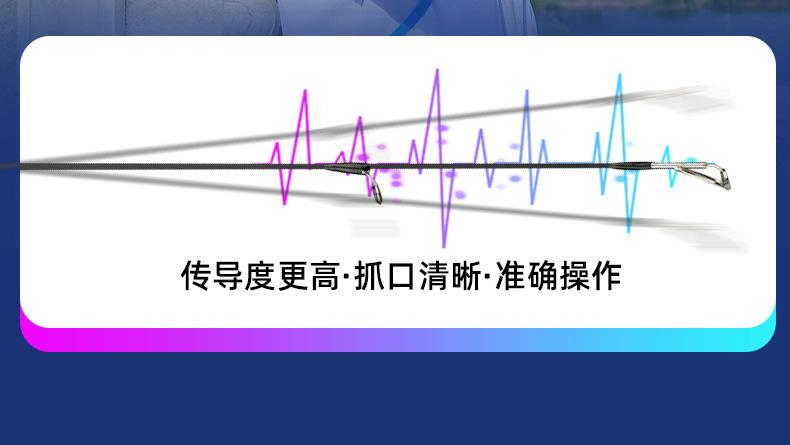 传导度更高·抓口清晰·准确操作